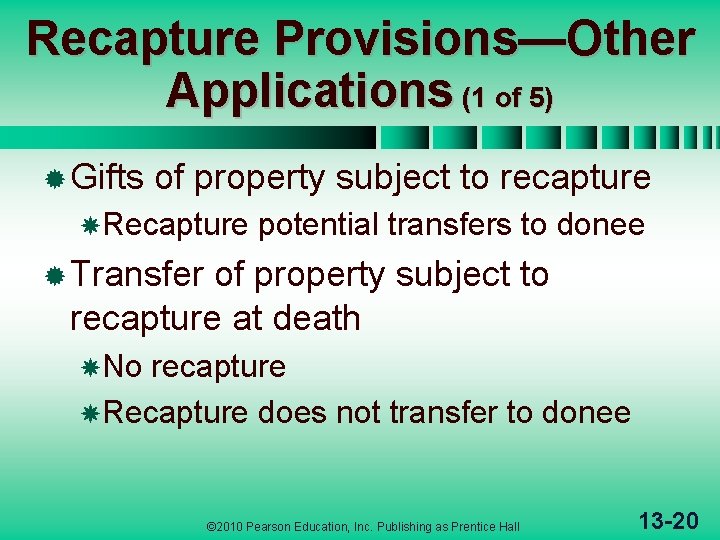 Recapture Provisions—Other Applications (1 of 5)

Gifts of property subject to recapture

Recapture potential transfers to donee

Transfer of property subject to recapture at death

No recapture

Recapture does not transfer to donee

©2010 Pearson Education, Inc. Publishing as Prentice Hall

13-20